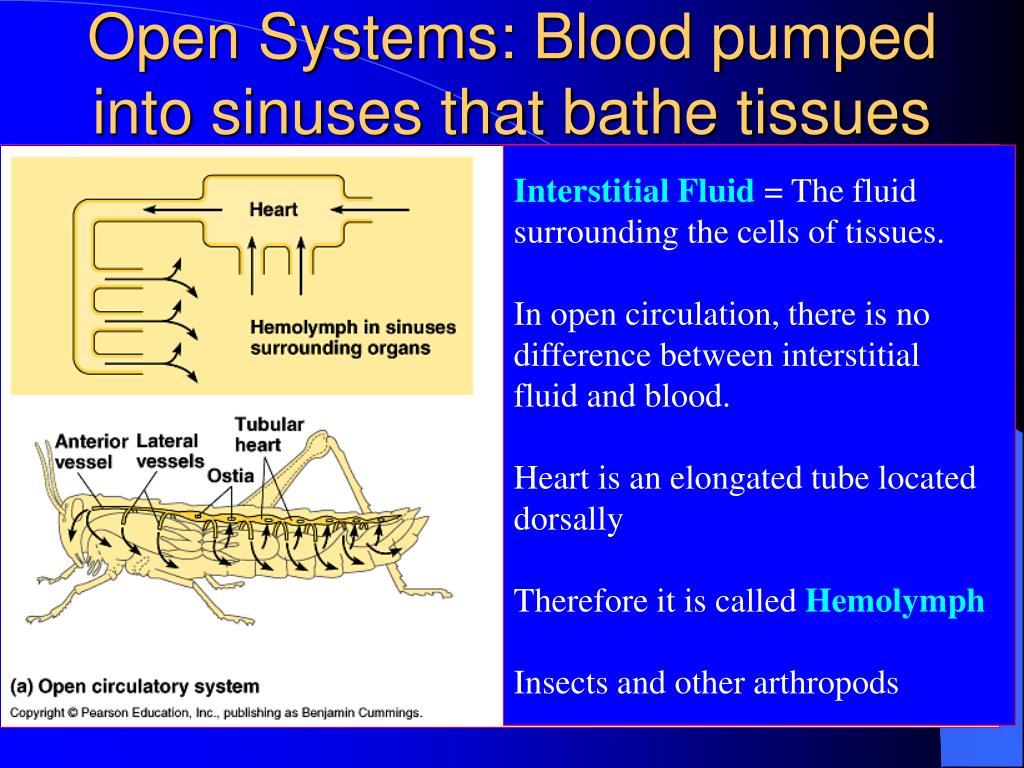 Open Systems: Blood pumped into sinuses that bathe tissues

Heart

Hemolymph in sinuses surrounding organs

Anterior vessel

Lateral vessels

Tubular heart

Ostia

(a) Open circulatory system

Copyright © Pearson Education, Inc., publishing as Benjamin Cummings.

Interstitial Fluid = The fluid surrounding the cells of tissues.

In open circulation, there is no difference between interstitial fluid and blood.

Heart is an elongated tube located dorsally

Therefore it is called Hemolymph

Insects and other arthropods